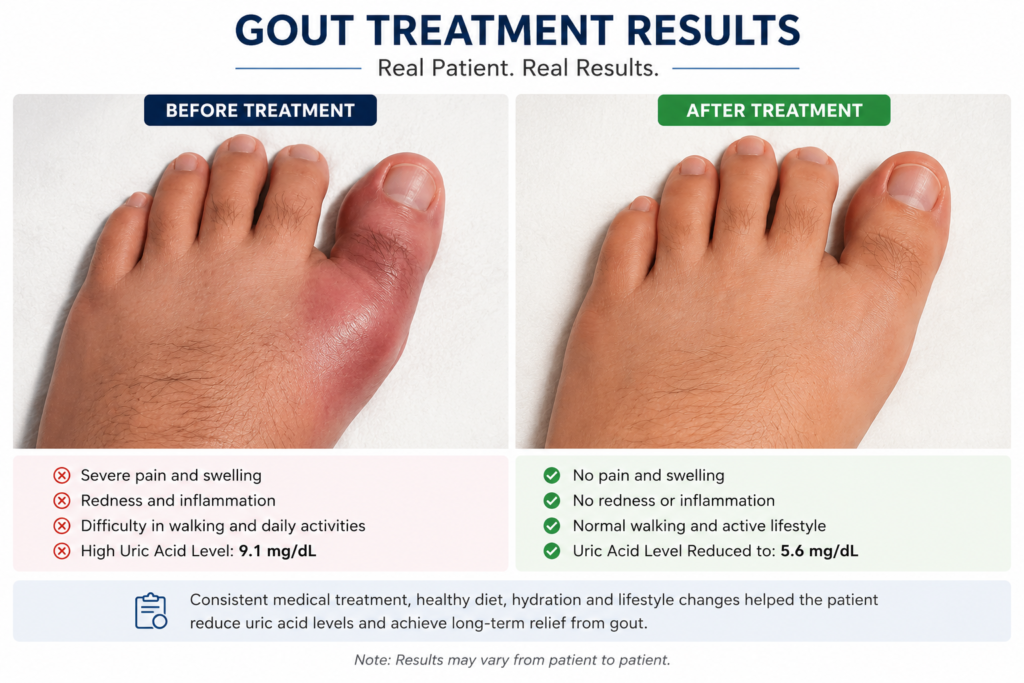 GOUT TREATMENT RESULTS

Real Patient. Real Results.

BEFORE TREATMENT

Severe pain and swelling
Redness and inflammation
Difficulty in walking and daily activities
High Uric Acid Level: 9.1 mg/dL

AFTER TREATMENT

No pain and swelling
No redness or inflammation
Normal walking and active lifestyle
Uric Acid Level Reduced to: 5.6 mg/dL

Consistent medical treatment, healthy diet, hydration and lifestyle changes helped the patient reduce uric acid levels and achieve long-term relief from gout.

Note: Results may vary from patient to patient.